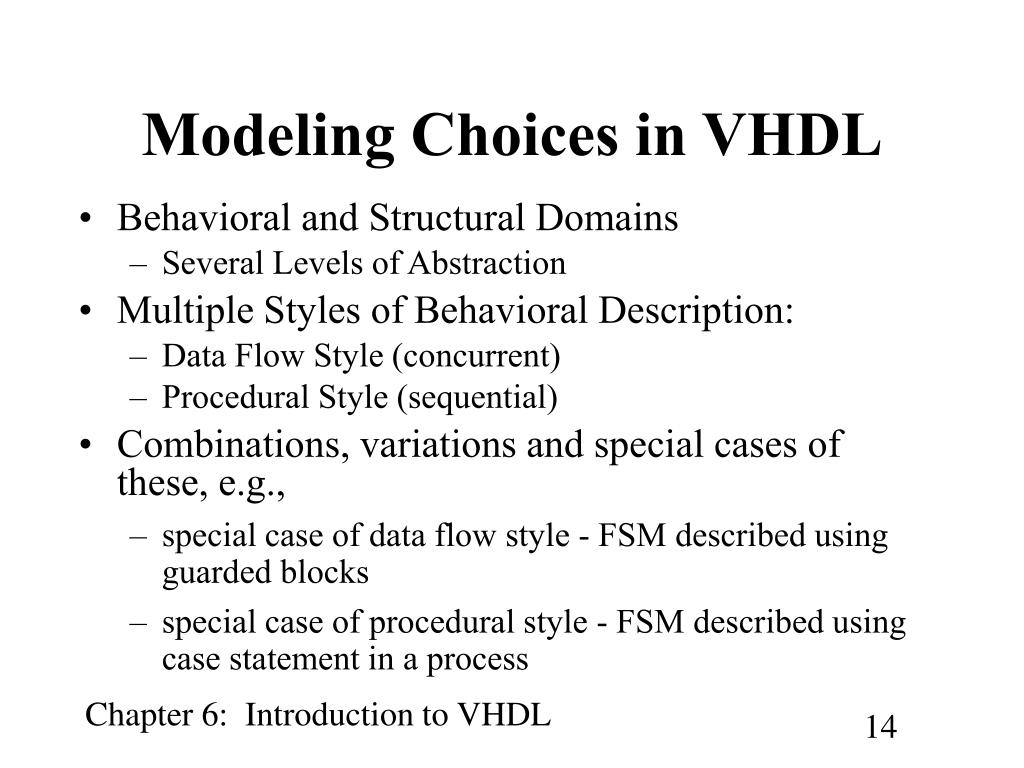 Modeling Choices in VHDL

• Behavioral and Structural Domains
  – Several Levels of Abstraction
• Multiple Styles of Behavioral Description:
  – Data Flow Style (concurrent)
  – Procedural Style (sequential)
• Combinations, variations and special cases of these, e.g.,
  – special case of data flow style - FSM described using guarded blocks
  – special case of procedural style - FSM described using case statement in a process

Chapter 6: Introduction to VHDL

14